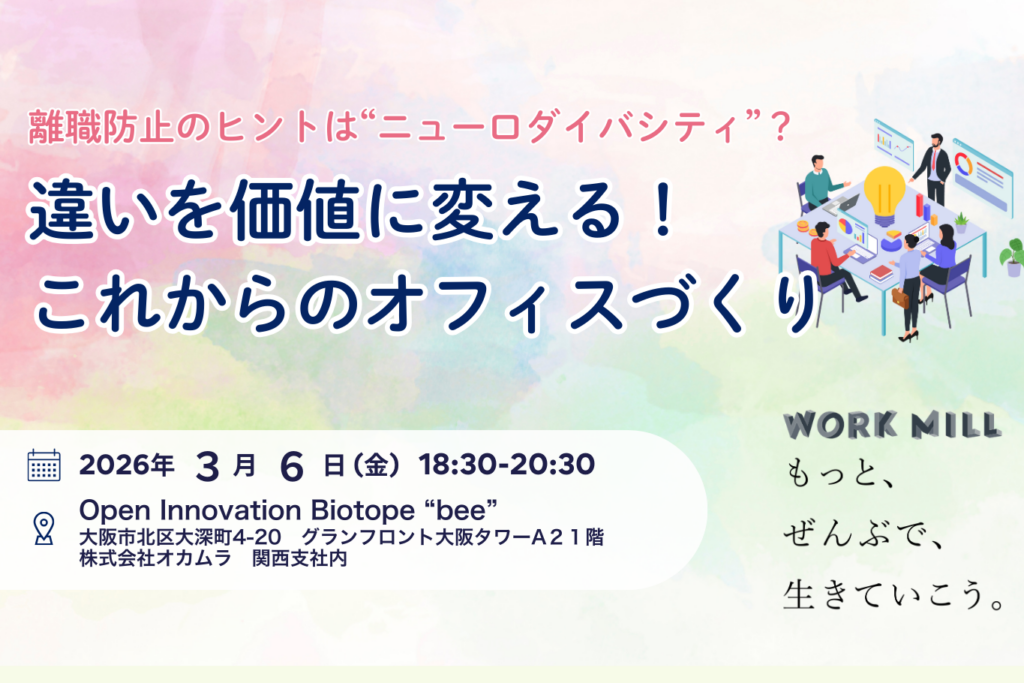 離職防止のヒントは“ニューロダイバシティ”？
違いを価値に変える！
これからのオフィスづくり

2026年 3 月 6 日（金） 18:30-20:30
Open Innovation Biotope “bee”
大阪市北区大深町4-20　グランフロント大阪タワーA２１階
株式会社オカムラ　関西支社内

WORK MILL
もっと、
ぜんぶで、
生きていこう。